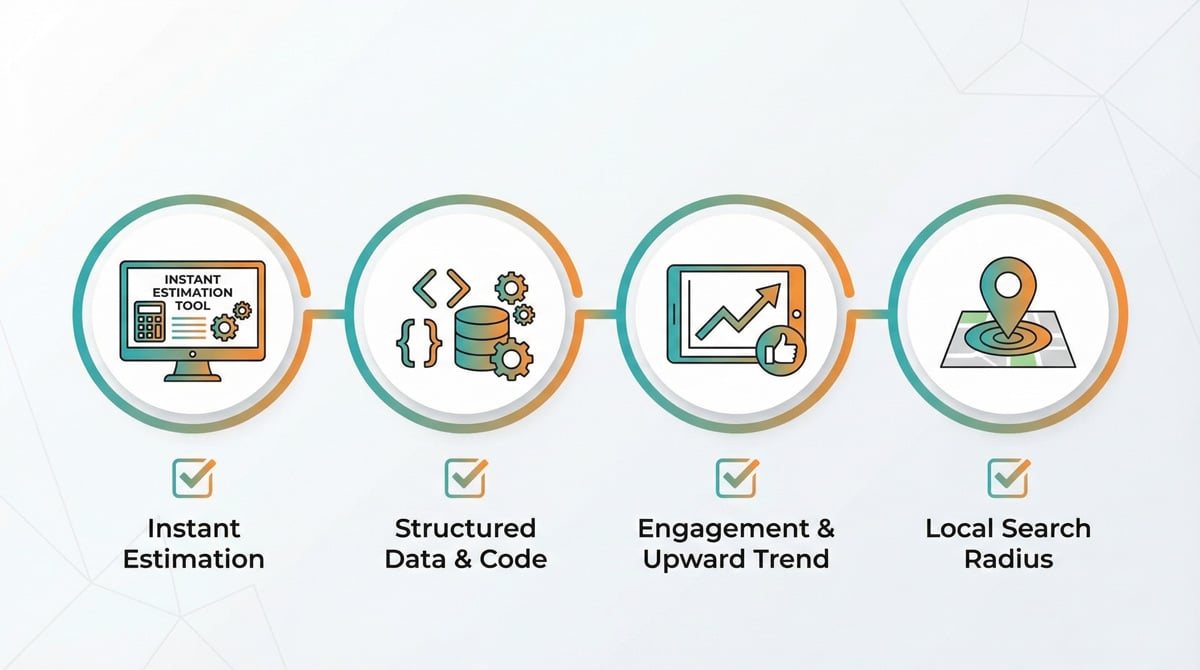 INSTANT ESTIMATION TOOL

Instant Estimation

Structured Data & Code

Engagement & Upward Trend

Local Search Radius